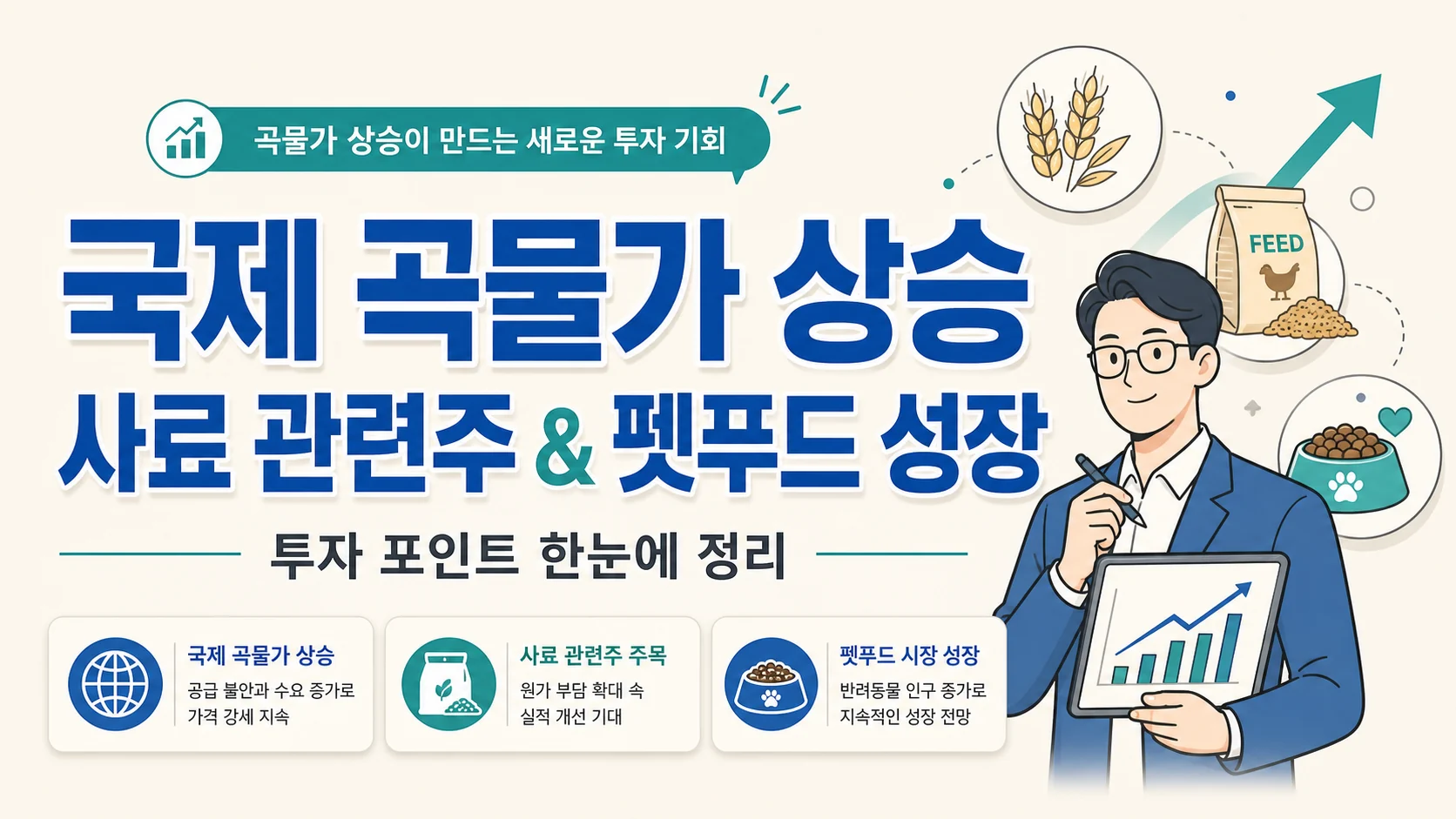 곡물가 상승이 만드는 새로운 투자 기회

국제 곡물가 상승
사료 관련주 & 펫푸드 성장

투자 포인트 한눈에 정리

FEED

국제 곡물가 상승
공급 불안과 수요 증가로 가격 강세 지속

사료 관련주 주목
원가 부담 확대 속 실적 개선 기대

펫푸드 시장 성장
반려동물 인구 증가로 지속적인 성장 전망